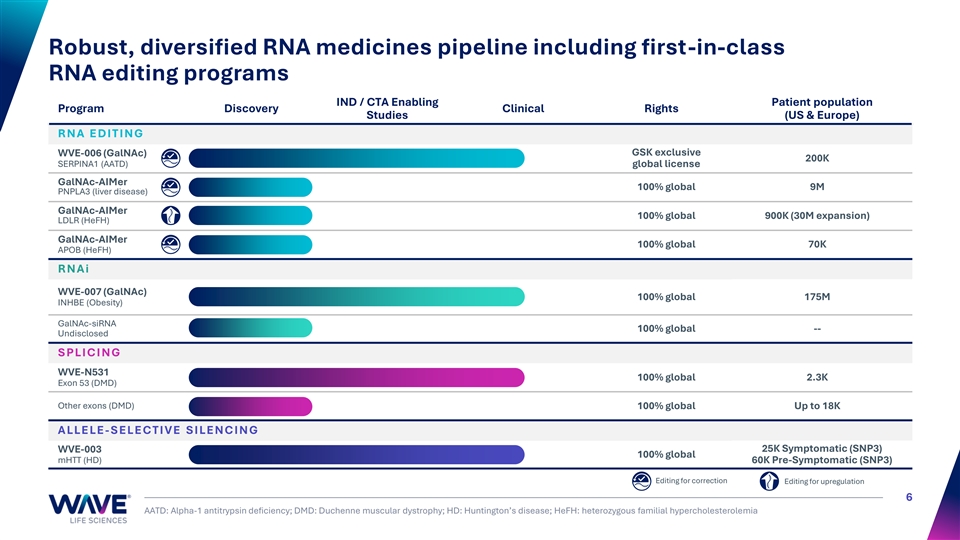 Robust, diversified RNA medicines pipeline including first-in-class RNA editing programs

| Program | Discovery | IND / CTA Enabling Studies | Clinical | Rights | Patient population (US & Europe) |
|---|---|---|---|---|---|
| RNA EDITING | | | | | |
| WVE-006 (GalNAc) SERPINA1 (AATD) | | | | GSK exclusive global license | 200K |
| GalNAc-AIMer PNPLA3 (liver disease) | | | | 100% global | 9M |
| GalNAc-AIMer LDLR (HeFH) | | | | 100% global | 900K (30M expansion) |
| GalNAc-AIMer APOB (HeFH) | | | | 100% global | 70K |
| RNAi | | | | | |
| WVE-007 (GalNAc) INHBE (Obesity) | | | | 100% global | 175M |
| GalNAc-siRNA Undisclosed | | | | 100% global | -- |
| SPLICING | | | | | |
| WVE-N531 Exon 53 (DMD) | | | | 100% global | 2.3K |
| Other exons (DMD) | | | | 100% global | Up to 18K |
| ALLELE-SELECTIVE SILENCING | | | | | |
| WVE-003 mHTT (HD) | | | | 100% global | 25K Symptomatic (SNP3) 60K Pre-Symptomatic (SNP3) |

Editing for correction
Editing for upregulation

WAVE LIFE SCIENCES

AATD: Alpha-1 antitrypsin deficiency; DMD: Duchenne muscular dystrophy; HD: Huntington's disease; HeFH: heterozygous familial hypercholesterolemia

6